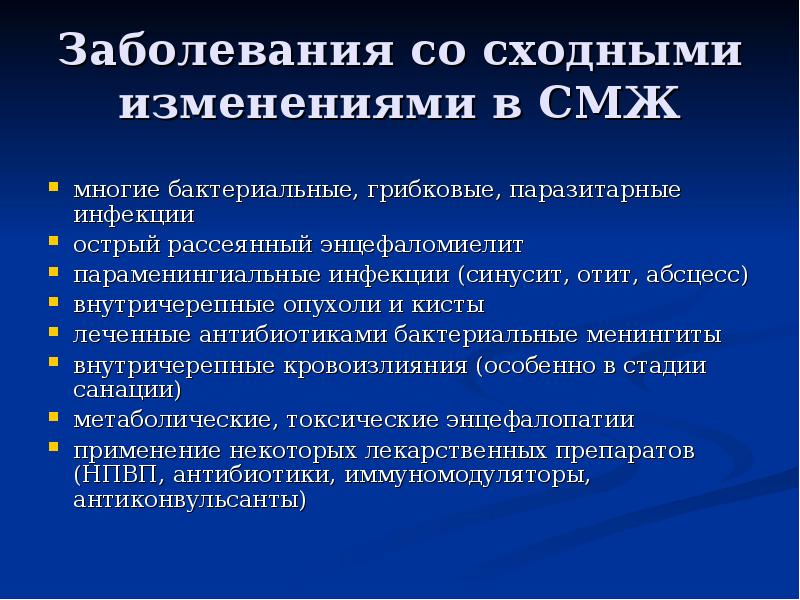 Заболевания со сходными изменениями в СМЖ

- многие бактериальные, грибковые, паразитарные инфекции
- острый рассеянный энцефаломиелит
- параменингиальные инфекции (синусит, отит, абсцесс)
- внутричерепные опухоли и кисты
- леченные антибиотиками бактериальные менингиты
- внутричерепные кровоизлияния (особенно в стадии санации)
- метаболические, токсические энцефалопатии
- применение некоторых лекарственных препаратов (НПВП, антибиотики, иммуномодуляторы, антиконвульсанты)